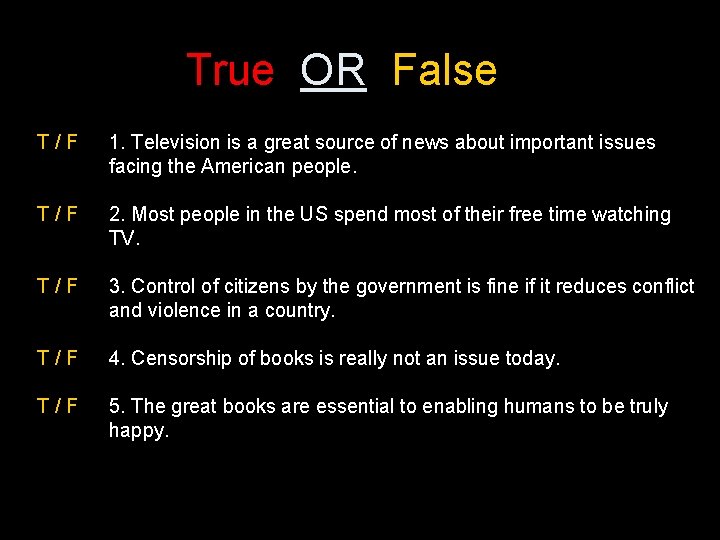 True OR False

T / F 1. Television is a great source of news about important issues facing the American people.

T / F 2. Most people in the US spend most of their free time watching TV.

T / F 3. Control of citizens by the government is fine if it reduces conflict and violence in a country.

T / F 4. Censorship of books is really not an issue today.

T / F 5. The great books are essential to enabling humans to be truly happy.